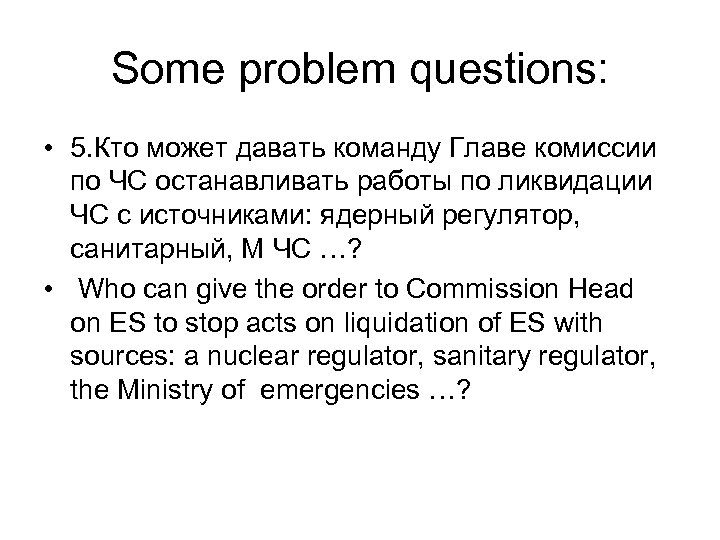 Some problem questions:

• 5.Кто может давать команду Главе комиссии по ЧС останавливать работы по ликвидации ЧС с источниками: ядерный регулятор, санитарный, М ЧС …?

• Who can give the order to Commission Head on ES to stop acts on liquidation of ES with sources: a nuclear regulator, sanitary regulator, the Ministry of emergencies …?